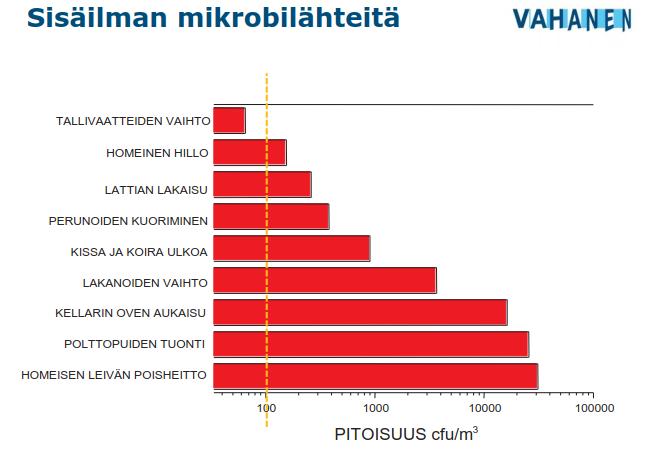 Sisäilman mikrobilähteitä

VAHANEN

TALLIVAATTEIDEN VAIHTO
HOMEINEN HILLO
LATTIAN LAKAISU
PERUNOIDEN KUORIMINEN
KISSA JA KOIRA ULKOA
LAKANOIDEN VAIHTO
KELLARIN OVEN AUKAISU
POLTTOPUIDEN TUONTI
HOMEISEN LEIVÄN POISHEITTO

100
1000
10000
100000

PITOISUUS cfu/m$^3$